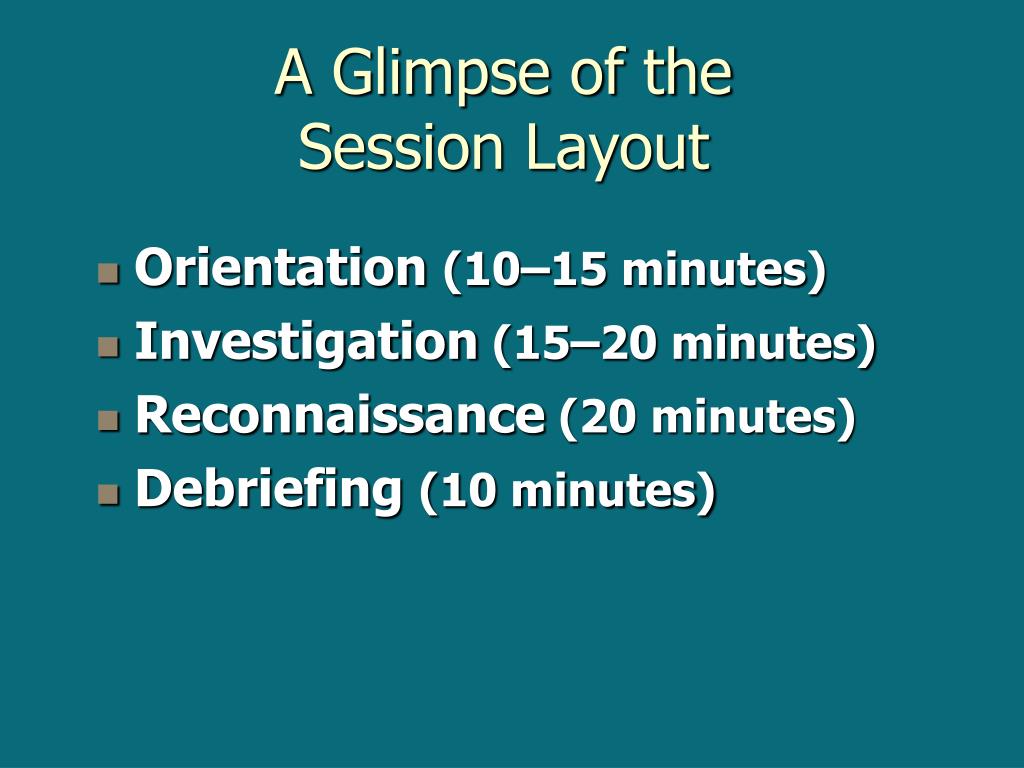 A Glimpse of the
Session Layout

- Orientation (10–15 minutes)
- Investigation (15–20 minutes)
- Reconnaissance (20 minutes)
- Debriefing (10 minutes)